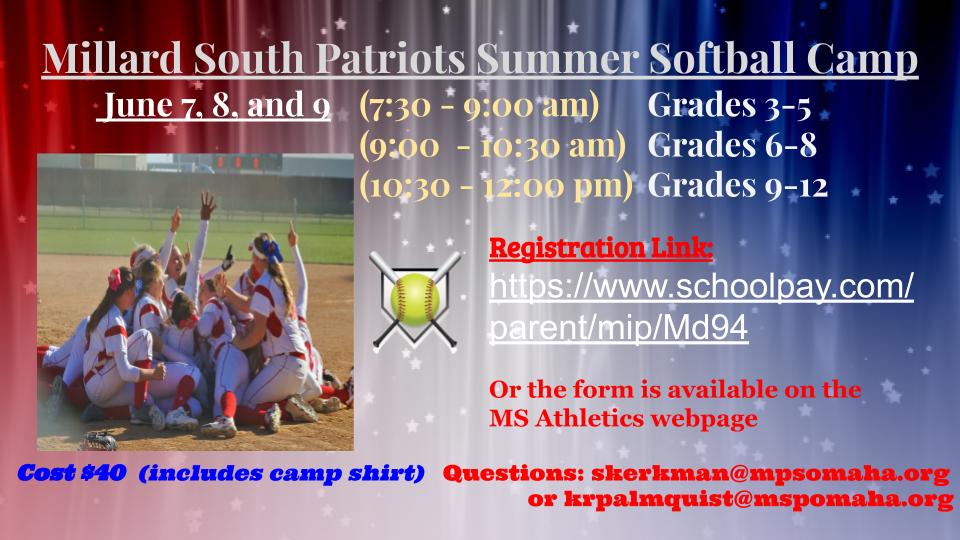 Millard South Patriots Summer Softball Camp

June 7, 8, and 9 (7:30 - 9:00 am) Grades 3-5
(9:00 - 10:30 am) Grades 6-8
(10:30 - 12:00 pm) Grades 9-12

Registration Link:
https://www.schoolpay.com/parent/mip/Md94

Or the form is available on the MS Athletics webpage

Cost $40 (includes camp shirt) Questions: skerkman@mpsomaha.org or krpalmquist@mspomaha.org